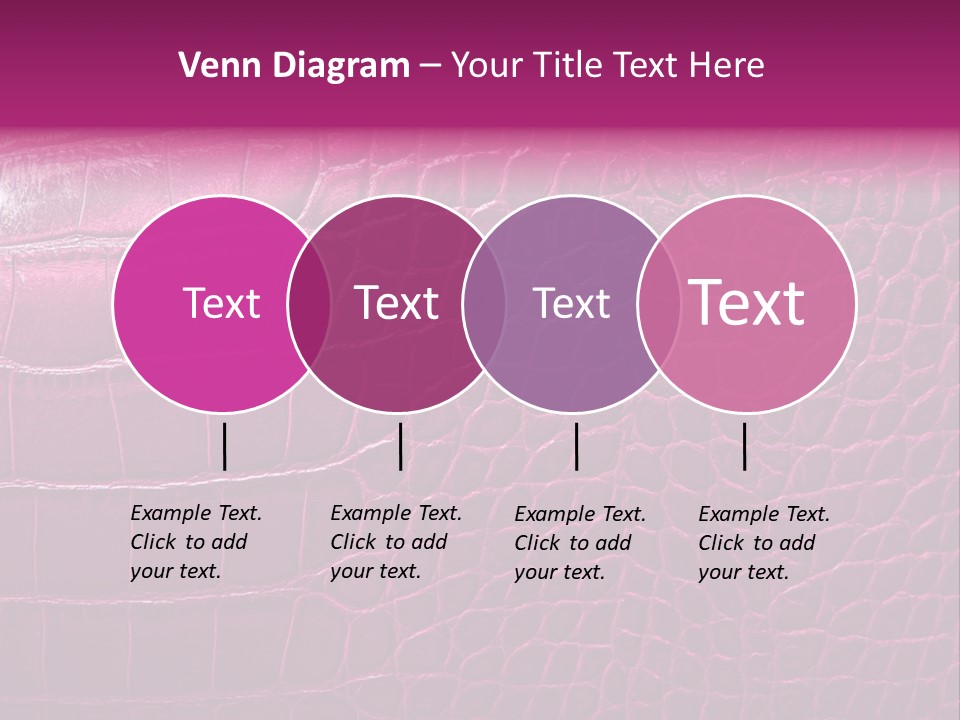 Venn Diagram – Your Title Text Here

Text

Text

Text

Text

Example Text. Click to add your text.

Example Text. Click to add your text.

Example Text. Click to add your text.

Example Text. Click to add your text.